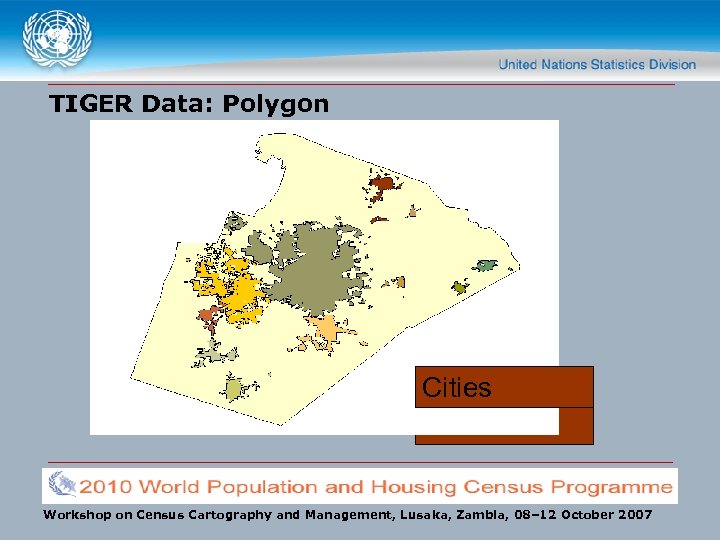 United Nations Statistics Division

TIGER Data: Polygon

Cities

2010 World Population and Housing Census Programme

Workshop on Census Cartography and Management, Lusaka, Zambia, 08–12 October 2007